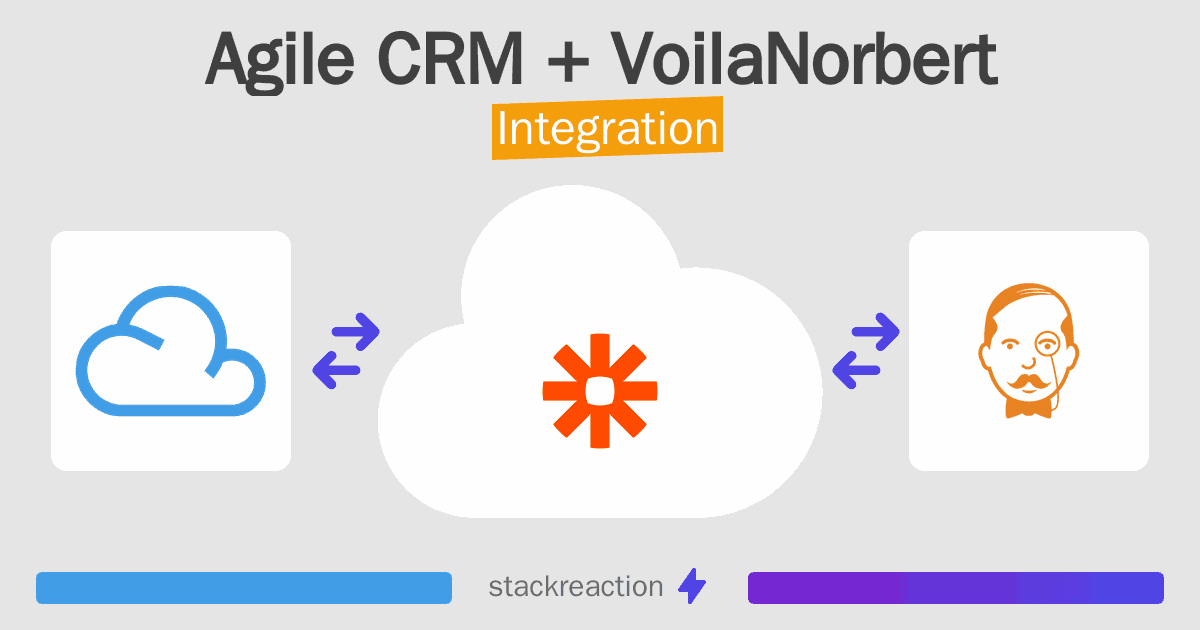 Agile CRM + VoilaNorbert
Integration

stackreaction